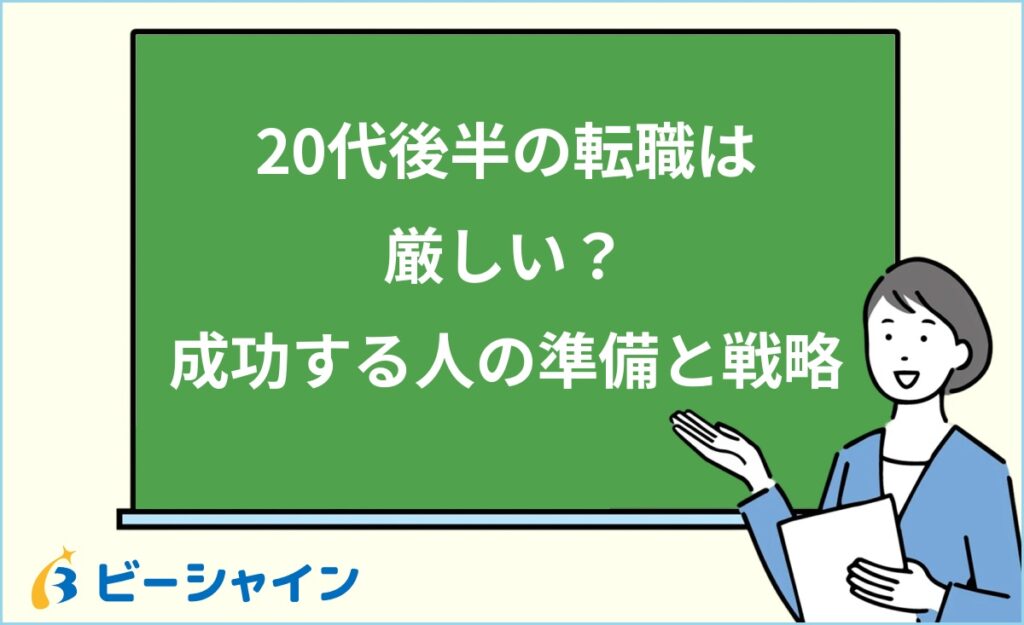 20代後半の転職は
厳しい？
成功する人の準備と戦略

ビーシャイン